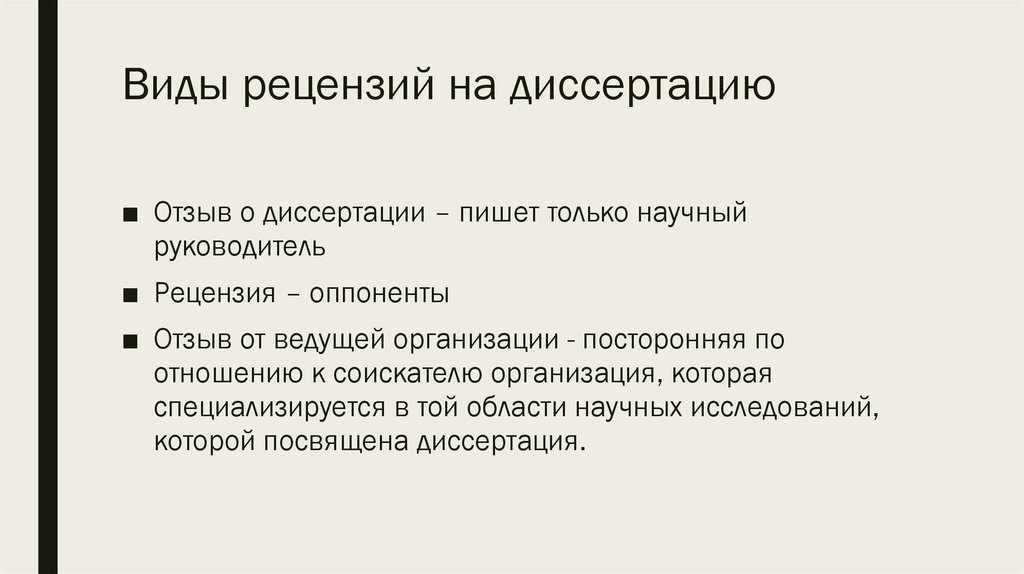 Виды рецензий на диссертацию

■ Отзыв о диссертации – пишет только научный руководитель

■ Рецензия – оппоненты

■ Отзыв от ведущей организации - посторонняя по отношению к соискателю организация, которая специализируется в той области научных исследований, которой посвящена диссертация.